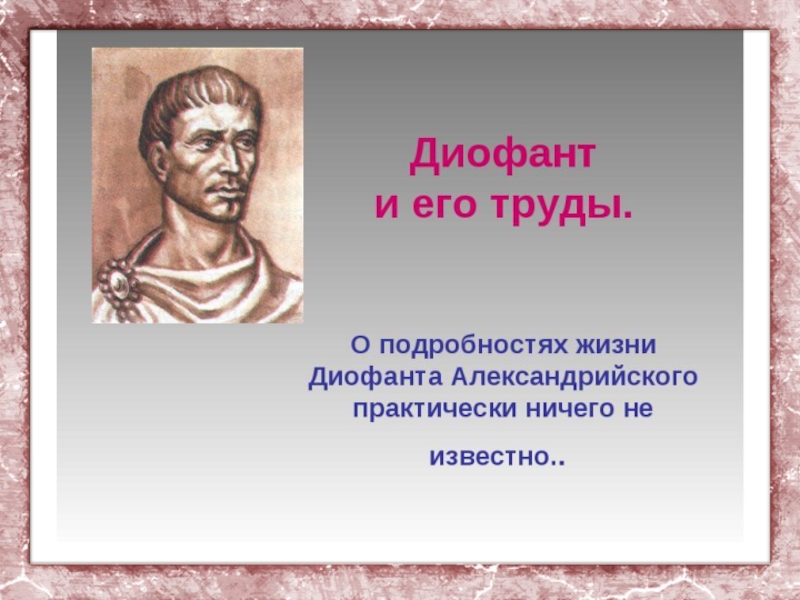 Диофант
и его труды.

О подробностях жизни Диофанта Александрийского практически ничего не

известно..